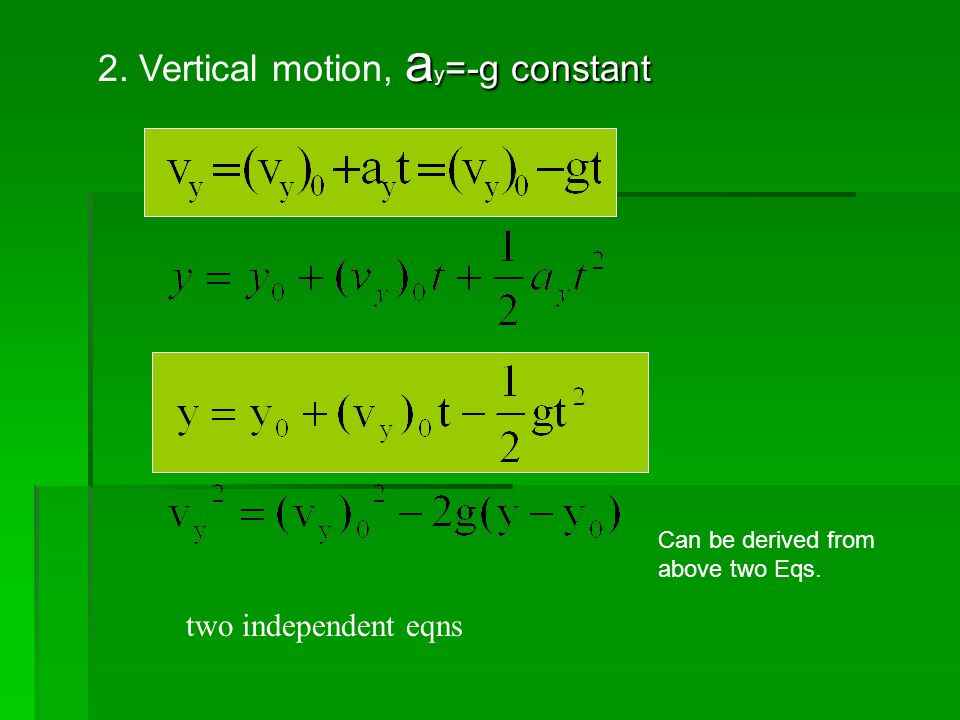 2. Vertical motion, $a_y$=-g constant

$v_y = (v_y)_0 + a_y t = (v_y)_0 - gt$

$y = y_0 + (v_y)_0 t + \frac{1}{2} a_y t^2$

$y = y_0 + (v_y)_0 t - \frac{1}{2} g t^2$

$v_y^2 = (v_y)_0^2 - 2g(y - y_0)$

Can be derived from above two Eqs.

two independent eqns